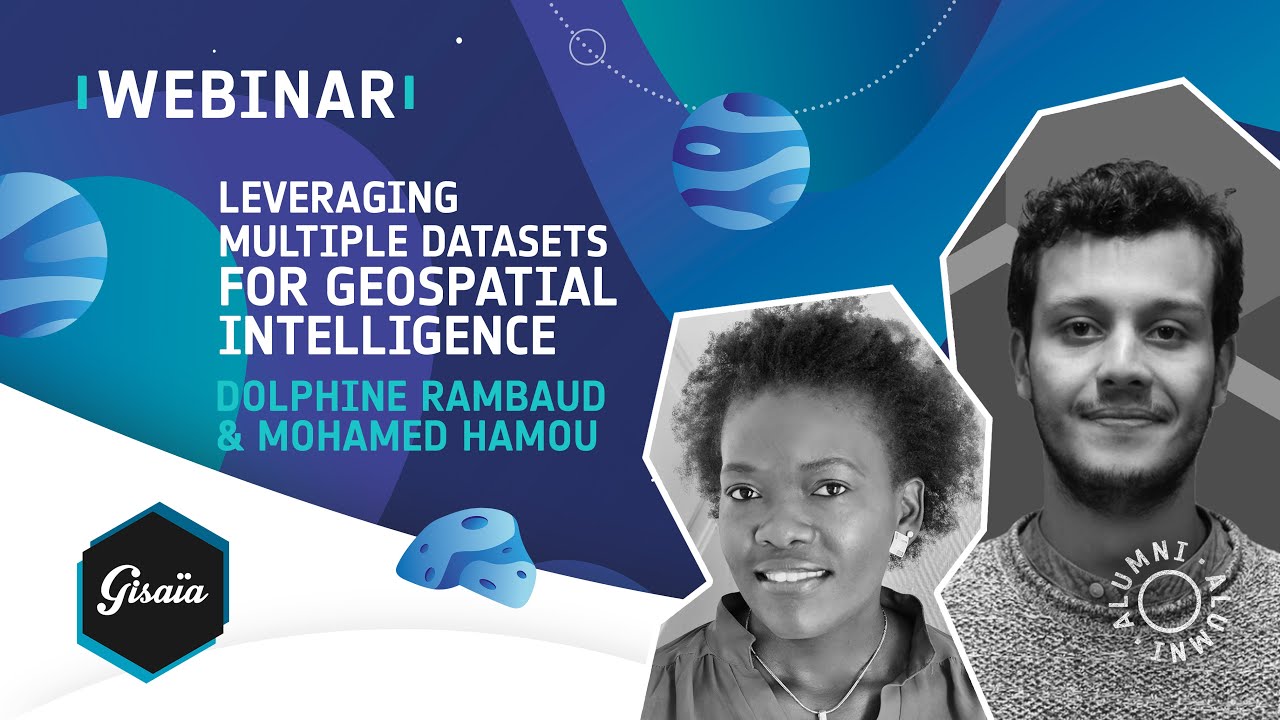 WEBINAR

LEVERAGING MULTIPLE DATASETS FOR GEOSPATIAL INTELLIGENCE

DOLPHINE RAMBAUD & MOHAMED HAMOU

Gisaïa

ALUMNI ALUMNI